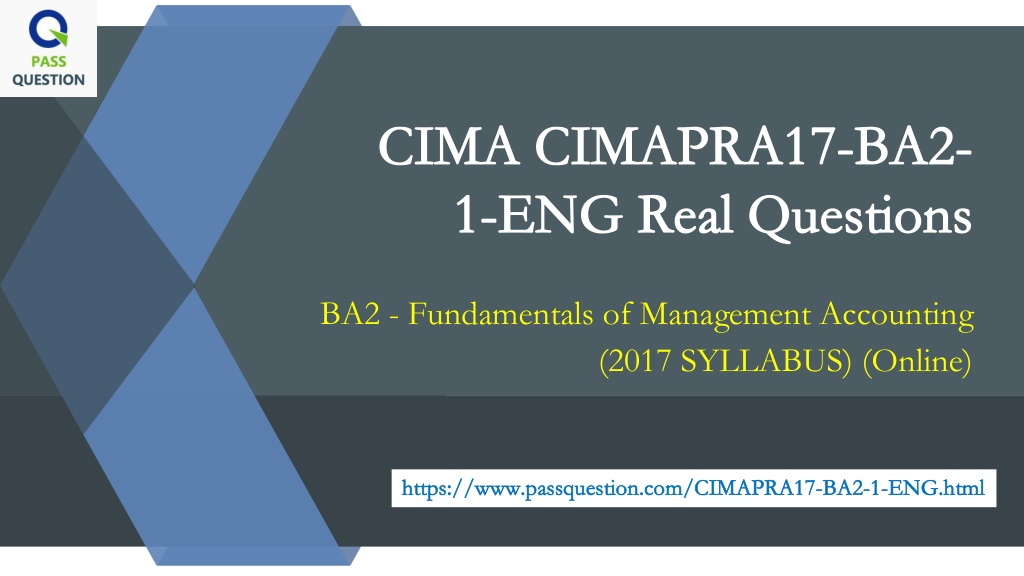 PASS QUESTION

CIMA CIMAPRA17-BA2-1-ENG Real Questions

BA2 - Fundamentals of Management Accounting (2017 SYLLABUS) (Online)

https://www.passquestion.com/CIMAPRA17-BA2-1-ENG.html